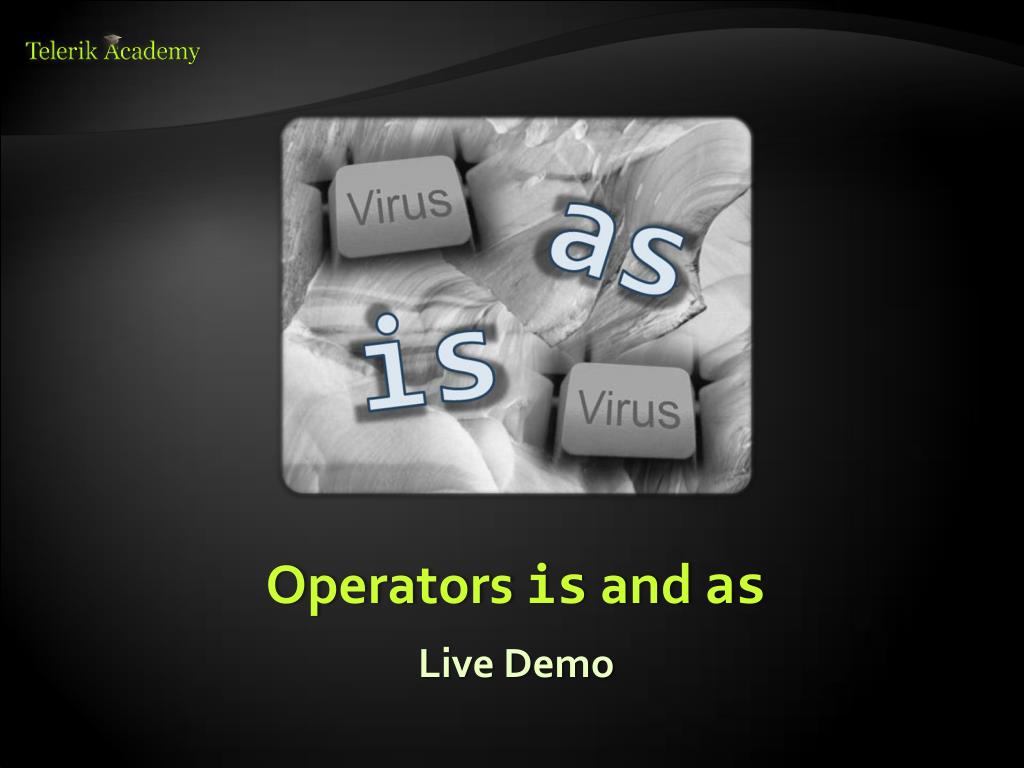 Telerik Academy

Virus

as

is

Virus

Operators is and as

Live Demo